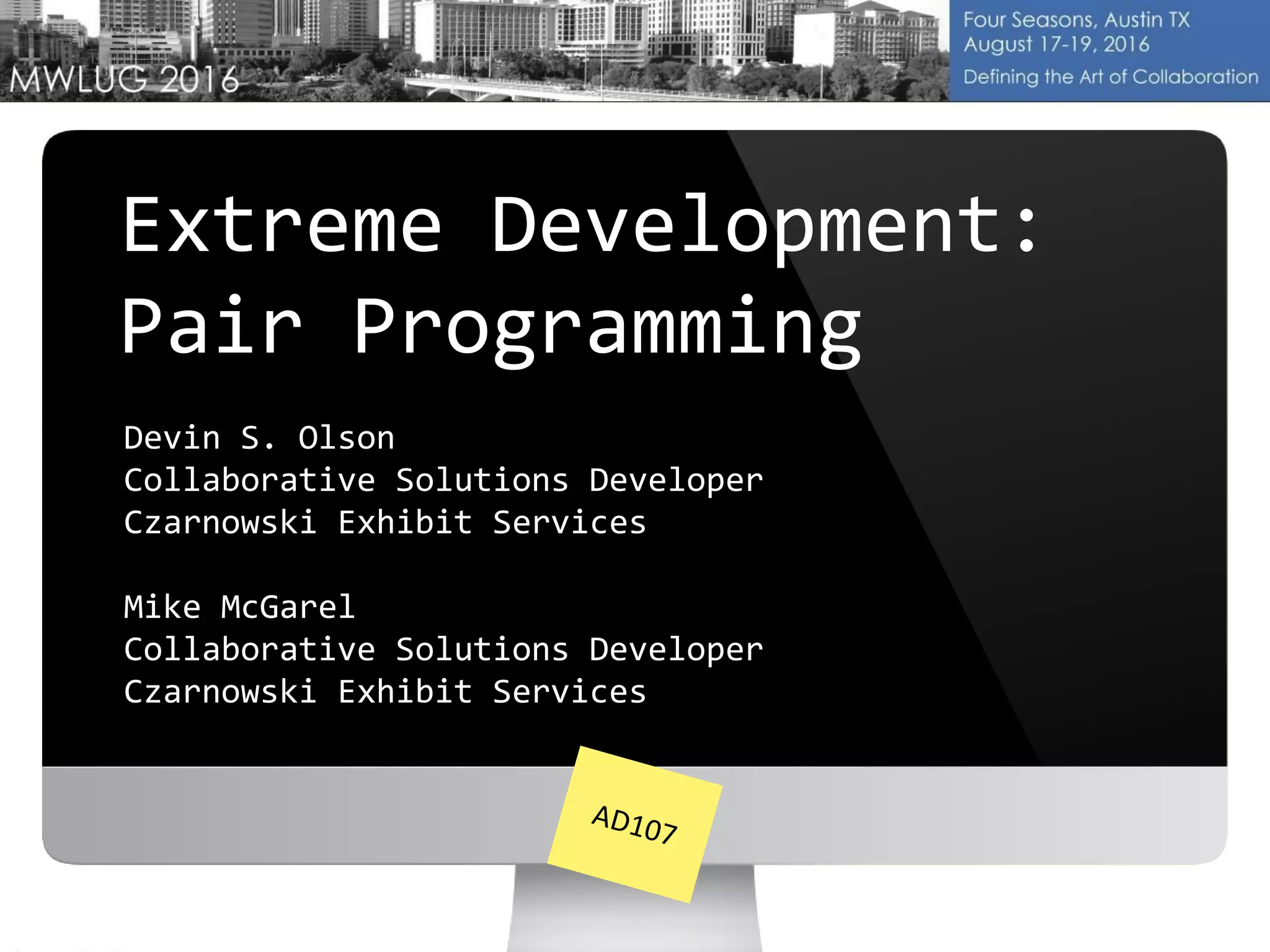 MWLUG 2016

Four Seasons, Austin TX
August 17-19, 2016
Defining the Art of Collaboration

Extreme Development: Pair Programming

Devin S. Olson
Collaborative Solutions Developer
Czarnowski Exhibit Services

Mike McGarel
Collaborative Solutions Developer
Czarnowski Exhibit Services

AD107